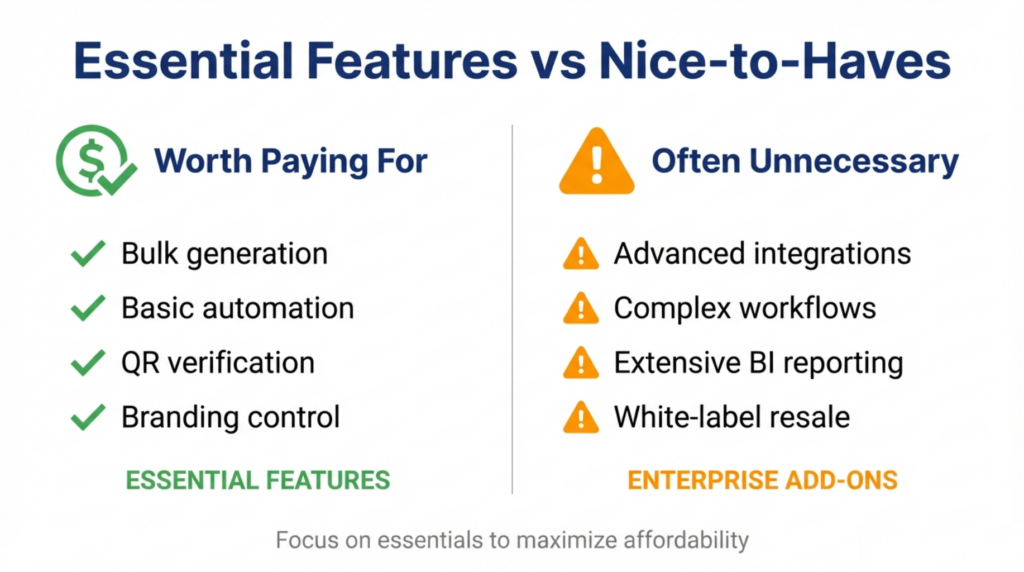 Essential Features vs Nice-to-Haves

Worth Paying For

Bulk generation
Basic automation
QR verification
Branding control

ESSENTIAL FEATURES

Often Unnecessary

Advanced integrations
Complex workflows
Extensive BI reporting
White-label resale

ENTERPRISE ADD-ONS

Focus on essentials to maximize affordability